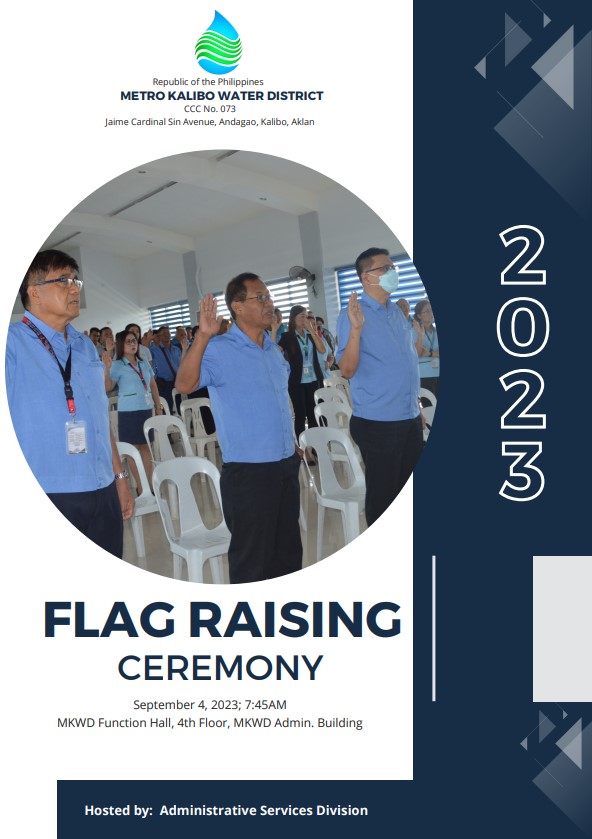 Republic of the Philippines
METRO KALIBO WATER DISTRICT
CCC No. 073
Jaime Cardinal Sin Avenue, Andagao, Kalibo, Aklan

2023

FLAG RAISING
CEREMONY

September 4, 2023; 7:45AM
MKWD Function Hall, 4th Floor, MKWD Admin. Building

Hosted by: Administrative Services Division